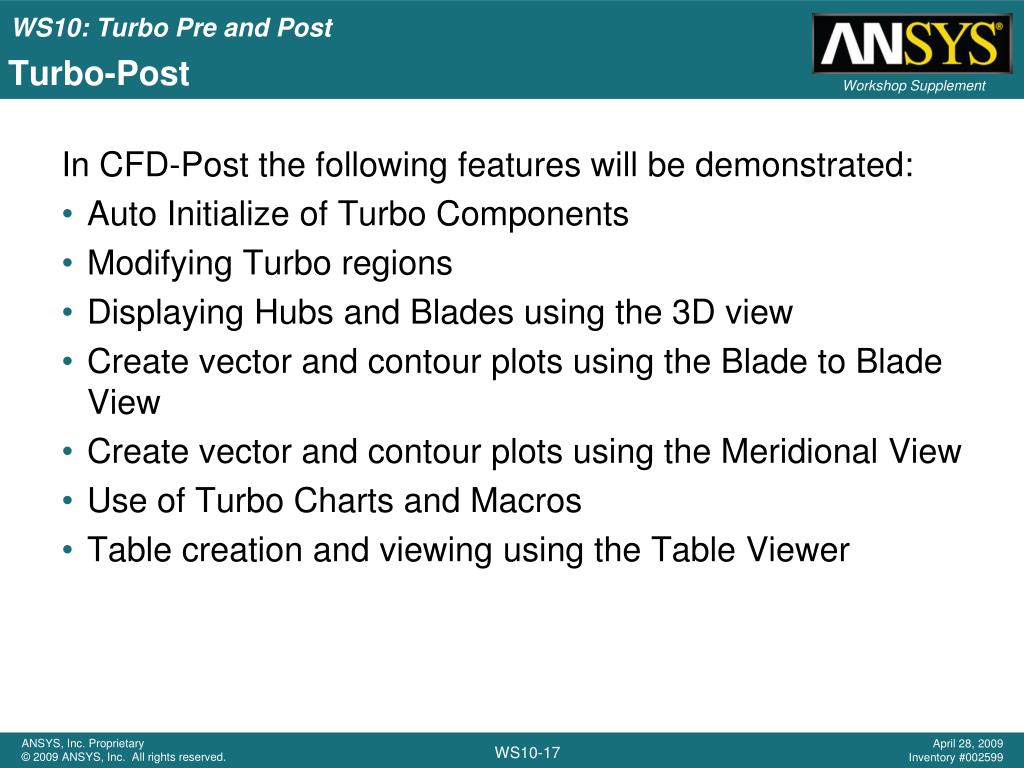 WS10: Turbo Pre and Post
Turbo-Post

ANSYS®
Workshop Supplement

In CFD-Post the following features will be demonstrated:
• Auto Initialize of Turbo Components
• Modifying Turbo regions
• Displaying Hubs and Blades using the 3D view
• Create vector and contour plots using the Blade to Blade View
• Create vector and contour plots using the Meridional View
• Use of Turbo Charts and Macros
• Table creation and viewing using the Table Viewer

ANSYS, Inc. Proprietary
© 2009 ANSYS, Inc. All rights reserved.

WS10-17

April 28, 2009
Inventory #002599